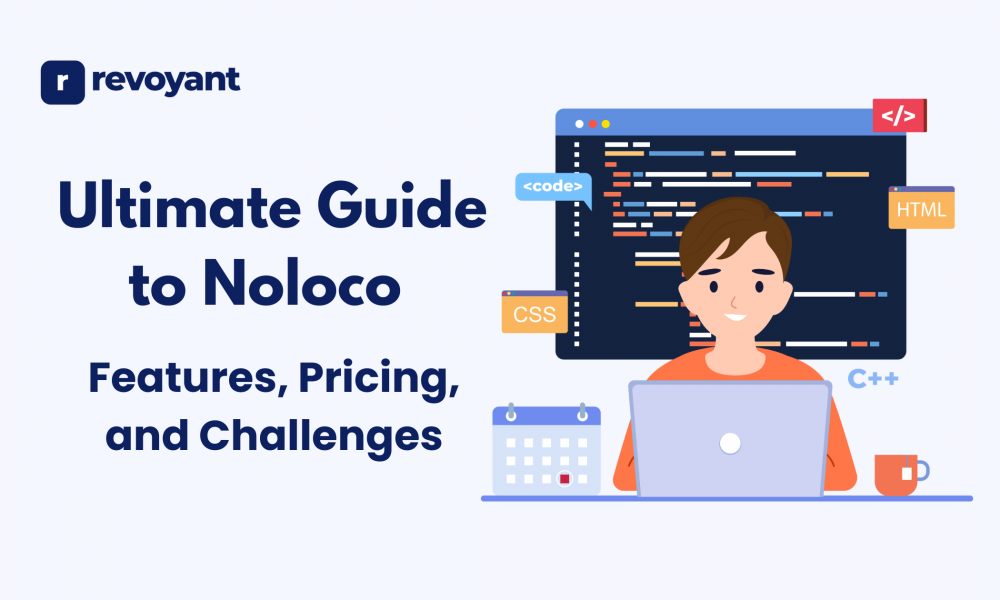 r revoyant

Ultimate Guide to Noloco

Features, Pricing, and Challenges

</>

<code>

HTML

CSS

C++